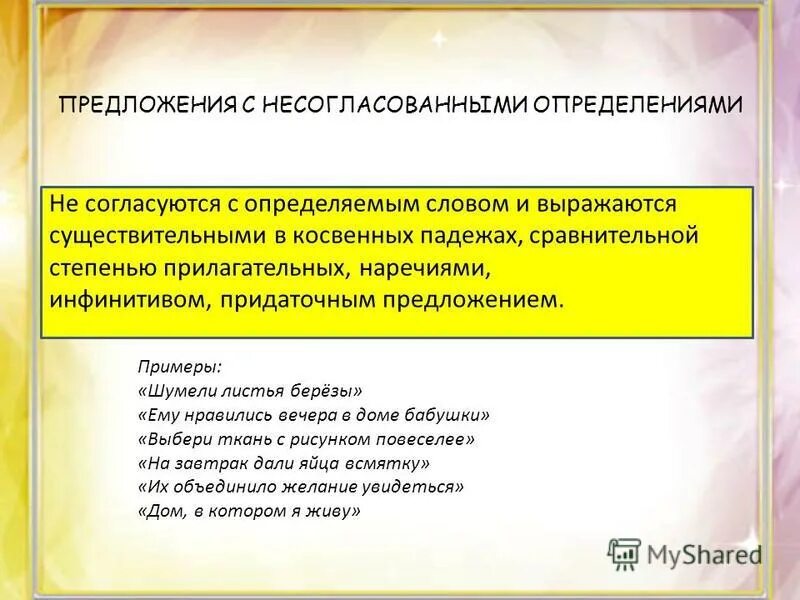 ПРЕДЛОЖЕНИЯ С НЕСОГЛАСОВАННЫМИ ОПРЕДЕЛЕНИЯМИ

Не согласуются с определяемым словом и выражаются существительными в косвенных падежах, сравнительной степенью прилагательных, наречиями, инфинитивом, придаточным предложением.

Примеры:
«Шумели листья берёзы»
«Ему нравились вечера в доме бабушки»
«Выбери ткань с рисунком повеселее»
«На завтрак дали яйца всмятку»
«Их объединило желание увидеться»
«Дом, в котором я живу»

MyShared